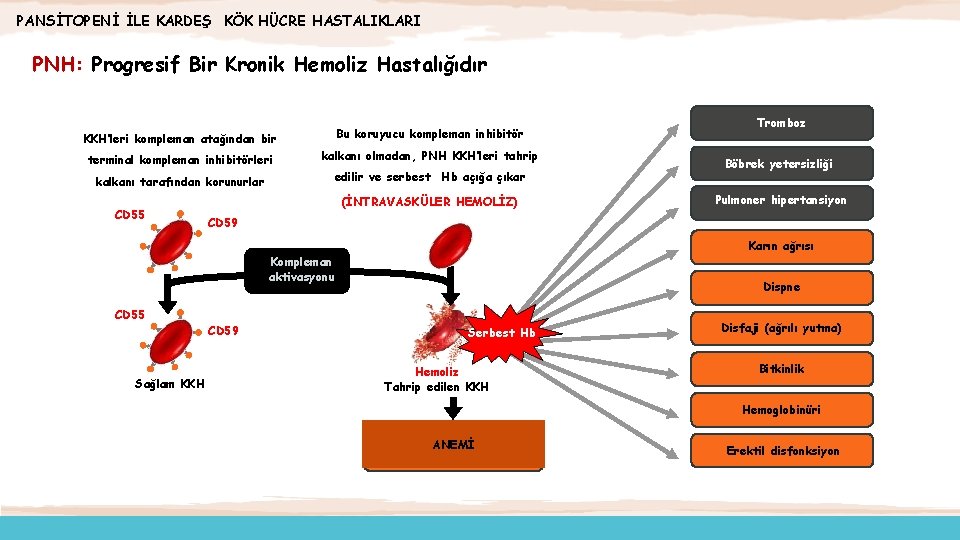 PANSİTOPENİ İLE KARDEŞ KÖK HÜCRE HASTALIKLARI

PNH: Progresif Bir Kronik Hemoliz Hastalığıdır

KKH'leri kompleman atağından bir terminal kompleman inhibitörleri kalkanı tarafından korunurlar

Bu koruyucu kompleman inhibitör kalkanı olmadan, PNH KKH'leri tahrip edilir ve serbest Hb açığa çıkar

(İNTRAVASKÜLER HEMOLİZ)

CD55

CD59

Kompleman aktivasyonu

CD55

CD59

Sağlam KKH

Serbest Hb

Hemoliz

Tahrip edilen KKH

ANEMİ

Tromboz

Böbrek yetersizliği

Pulmoner hipertansiyon

Karın ağrısı

Dispne

Disfaji (ağrılı yutma)

Bitkinlik

Hemoglobinüri

Erektil disfonksiyon